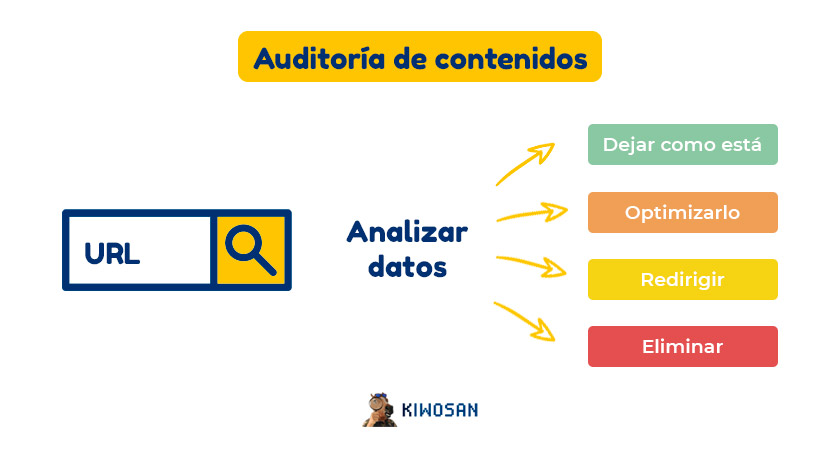 Auditoría de contenidos

URL

Analizar datos

Dejar como está

Optimizarlo

Redirigir

Eliminar

KIWOSAN